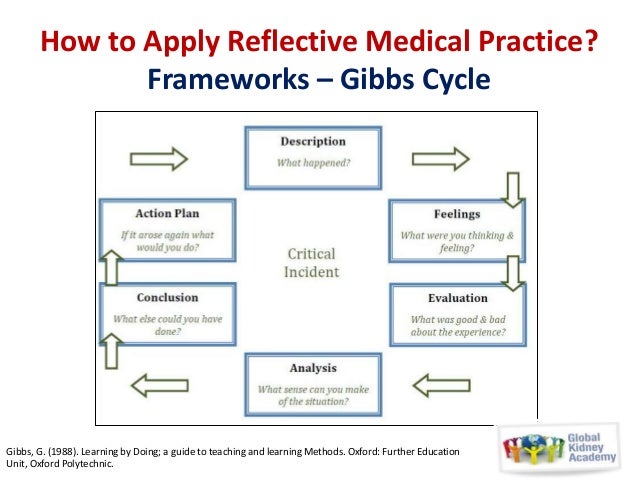 How to Apply Reflective Medical Practice?
Frameworks – Gibbs Cycle

Description
What happened?

Feelings
What were you thinking & feeling?

Evaluation
What was good & bad about the experience?

Analysis
What sense can you make of the situation?

Conclusion
What else could you have done?

Action Plan
If it arose again what would you do?

Critical Incident

Gibbs, G. (1988). Learning by Doing; a guide to teaching and learning Methods. Oxford: Further Education Unit, Oxford Polytechnic.

Global Kidney Academy